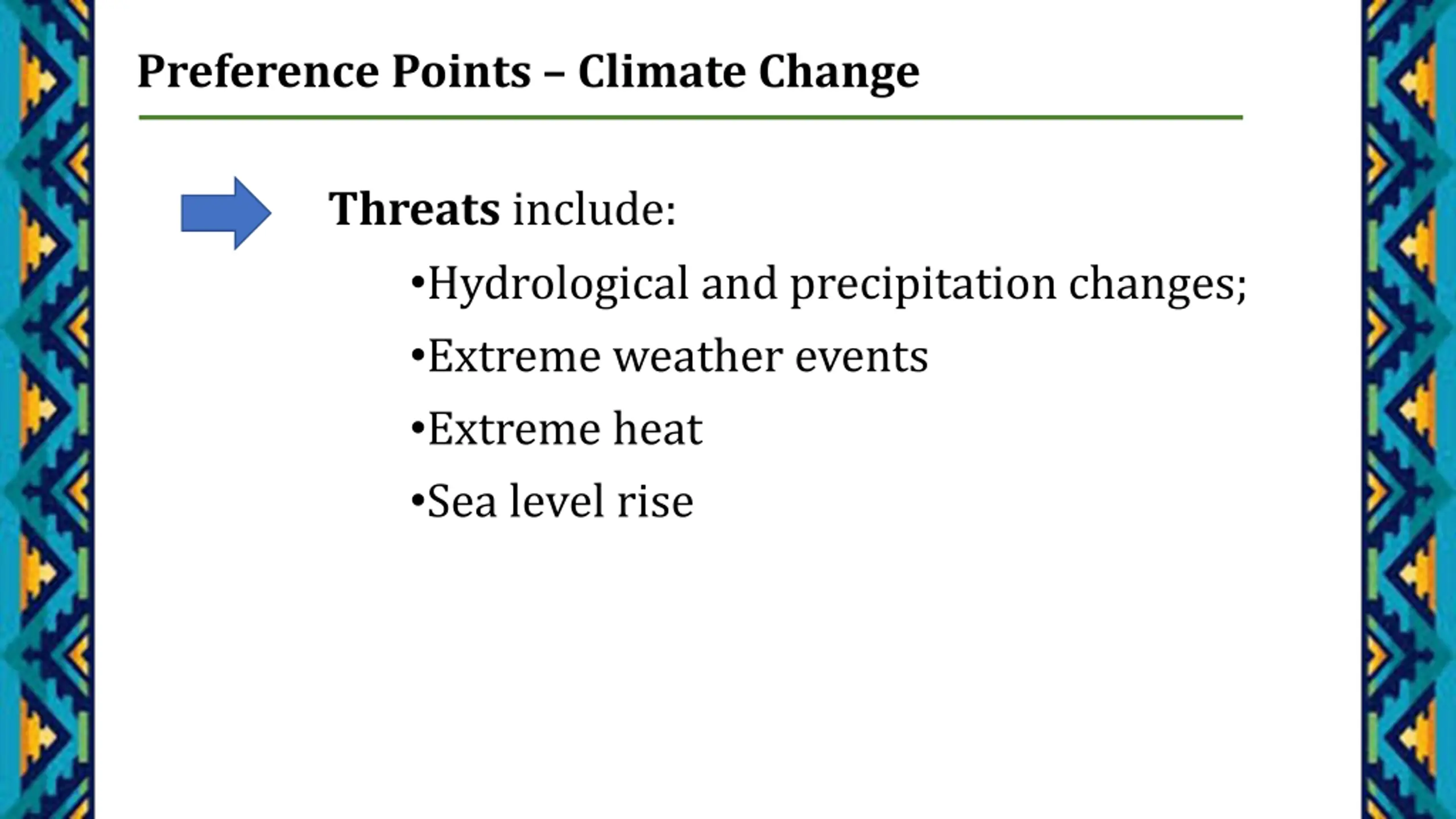 Preference Points – Climate Change

Threats include:

•Hydrological and precipitation changes;

•Extreme weather events

•Extreme heat

•Sea level rise